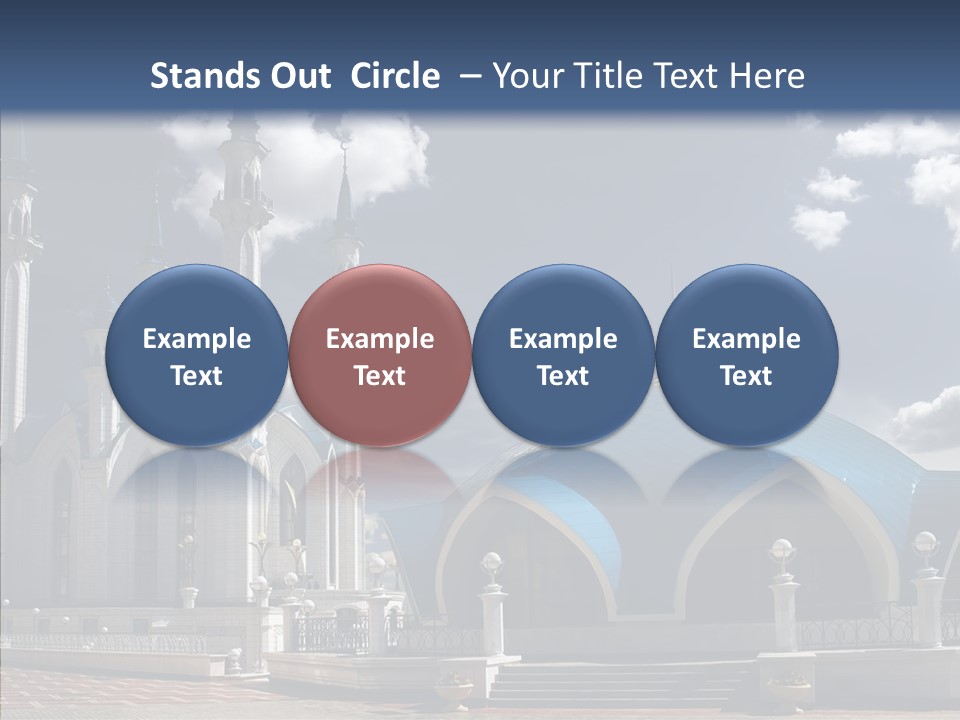 Stands Out Circle – Your Title Text Here

Example Text

Example Text

Example Text

Example Text